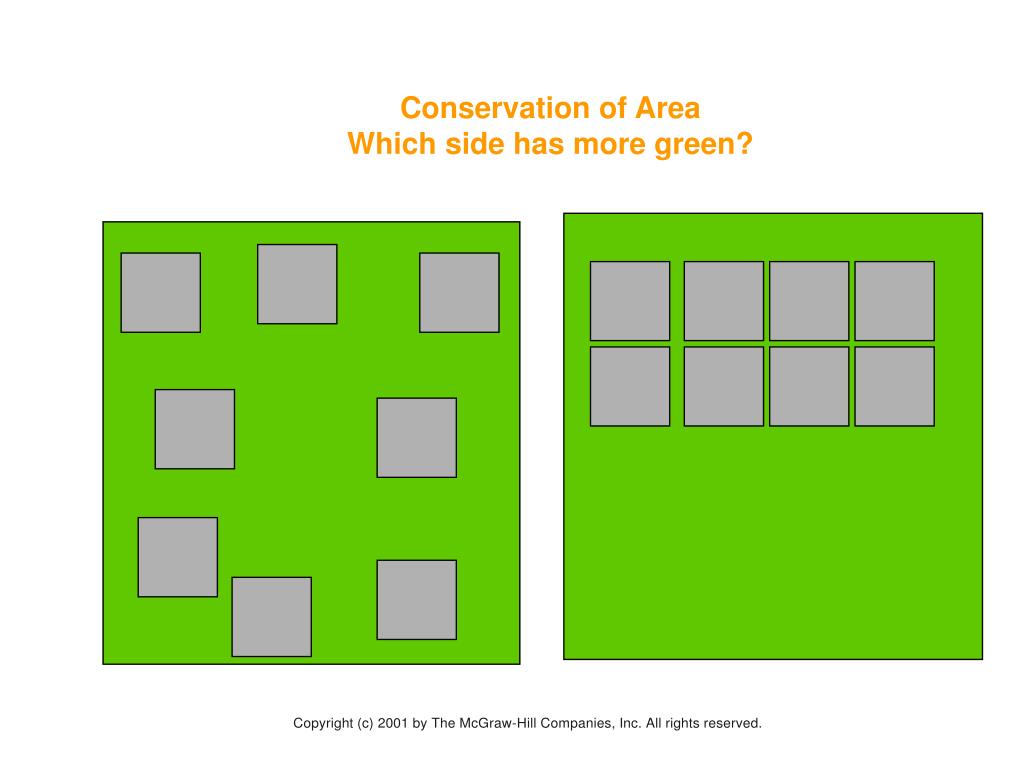 Conservation of Area
Which side has more green?

Copyright (c) 2001 by The McGraw-Hill Companies, Inc. All rights reserved.